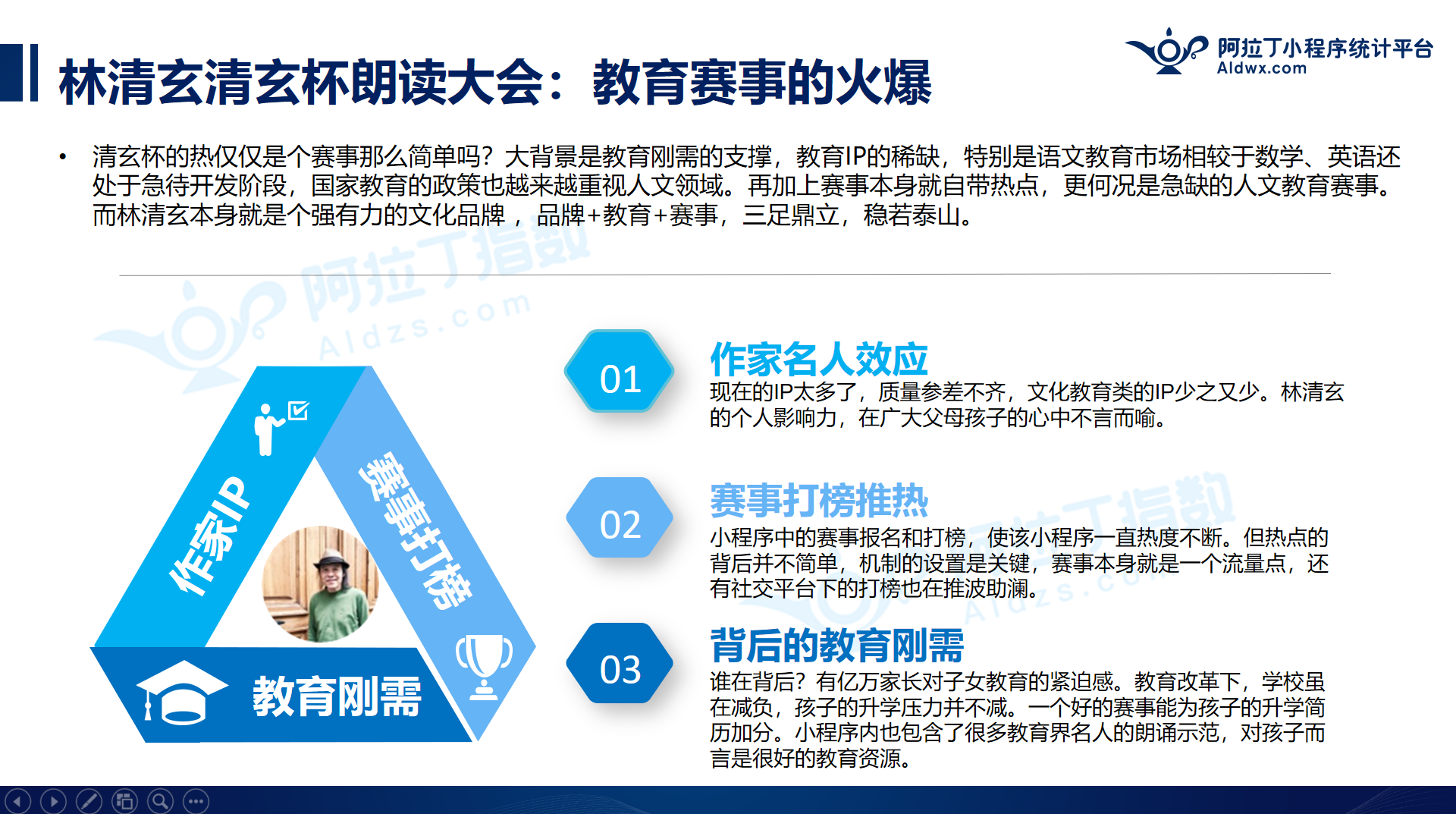 林清玄清玄杯朗读大会：教育赛事的火爆

阿拉丁小程序统计平台
Aldwx.com

• 清玄杯的热仅仅是个赛事那么简单吗？大背景是教育刚需的支撑，教育IP的稀缺，特别是语文教育市场相较于数学、英语还处于急待开发阶段，国家教育的政策也越来越重视人文领域。再加上赛事本身就自带热点，更何况是急缺的人文教育赛事。而林清玄本身就是个强有力的文化品牌 ，品牌+教育+赛事，三足鼎立，稳若泰山。

阿拉丁指数
Aldzs.com

作家IP
赛事打榜
教育刚需

01
作家名人效应
现在的IP太多了，质量参差不齐，文化教育类的IP少之又少。林清玄的个人影响力，在广大父母孩子的心中不言而喻。

02
赛事打榜推热
小程序中的赛事报名和打榜，使该小程序一直热度不断。但热点的背后并不简单，机制的设置是关键，赛事本身就是一个流量点，还有社交平台下的打榜也在推波助澜。

03
背后的教育刚需
谁在背后？有亿万家长对子女教育的紧迫感。教育改革下，学校虽在减负，孩子的升学压力并不减。一个好的赛事能为孩子的升学简历加分。小程序内也包含了很多教育界名人的朗诵示范，对孩子而言是很好的教育资源。